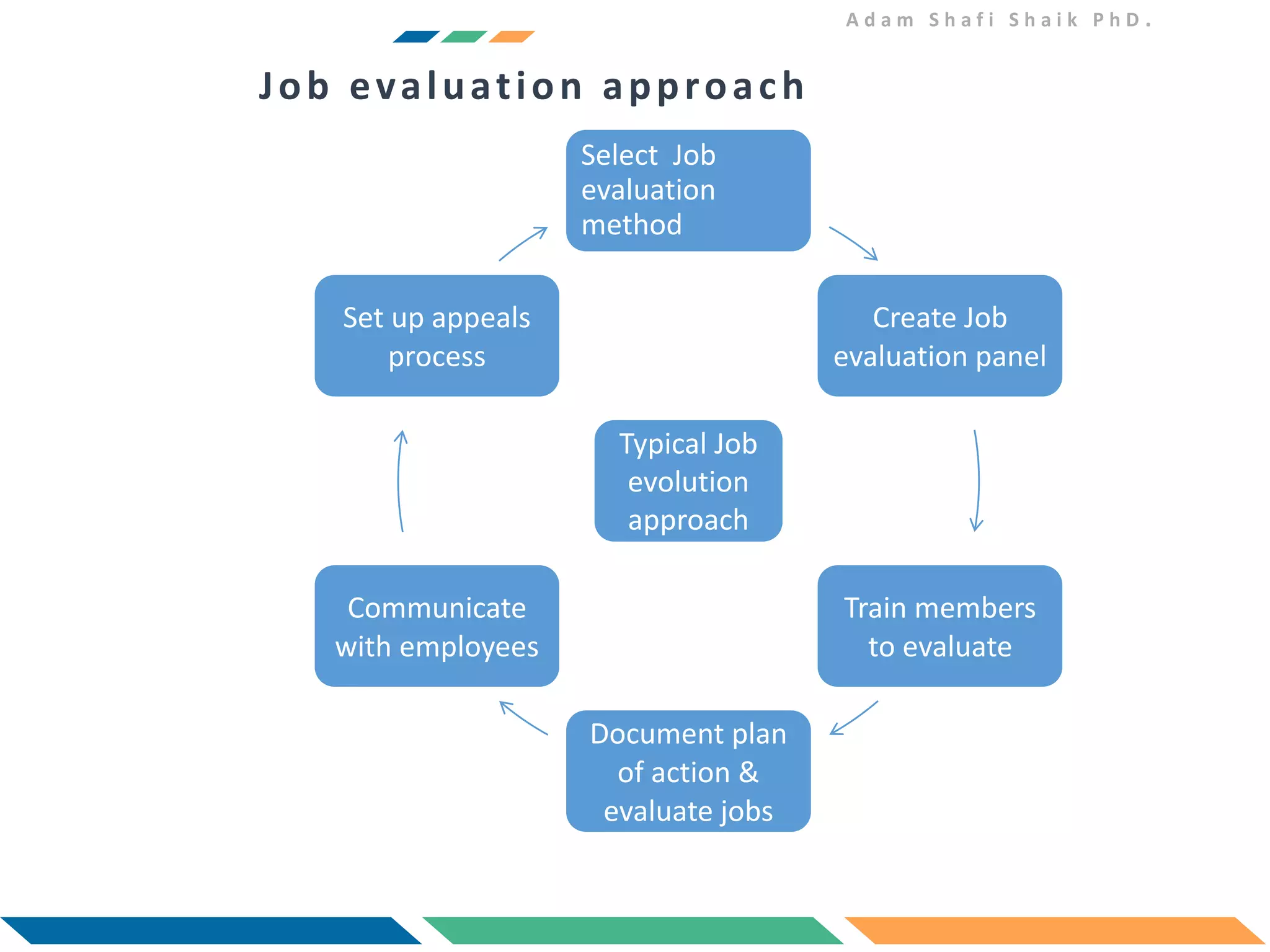 Adam Shafi Shaik PhD.

Job evaluation approach

Select Job evaluation method

Create Job evaluation panel

Train members to evaluate

Document plan of action & evaluate jobs

Communicate with employees

Set up appeals process

Typical Job evolution approach